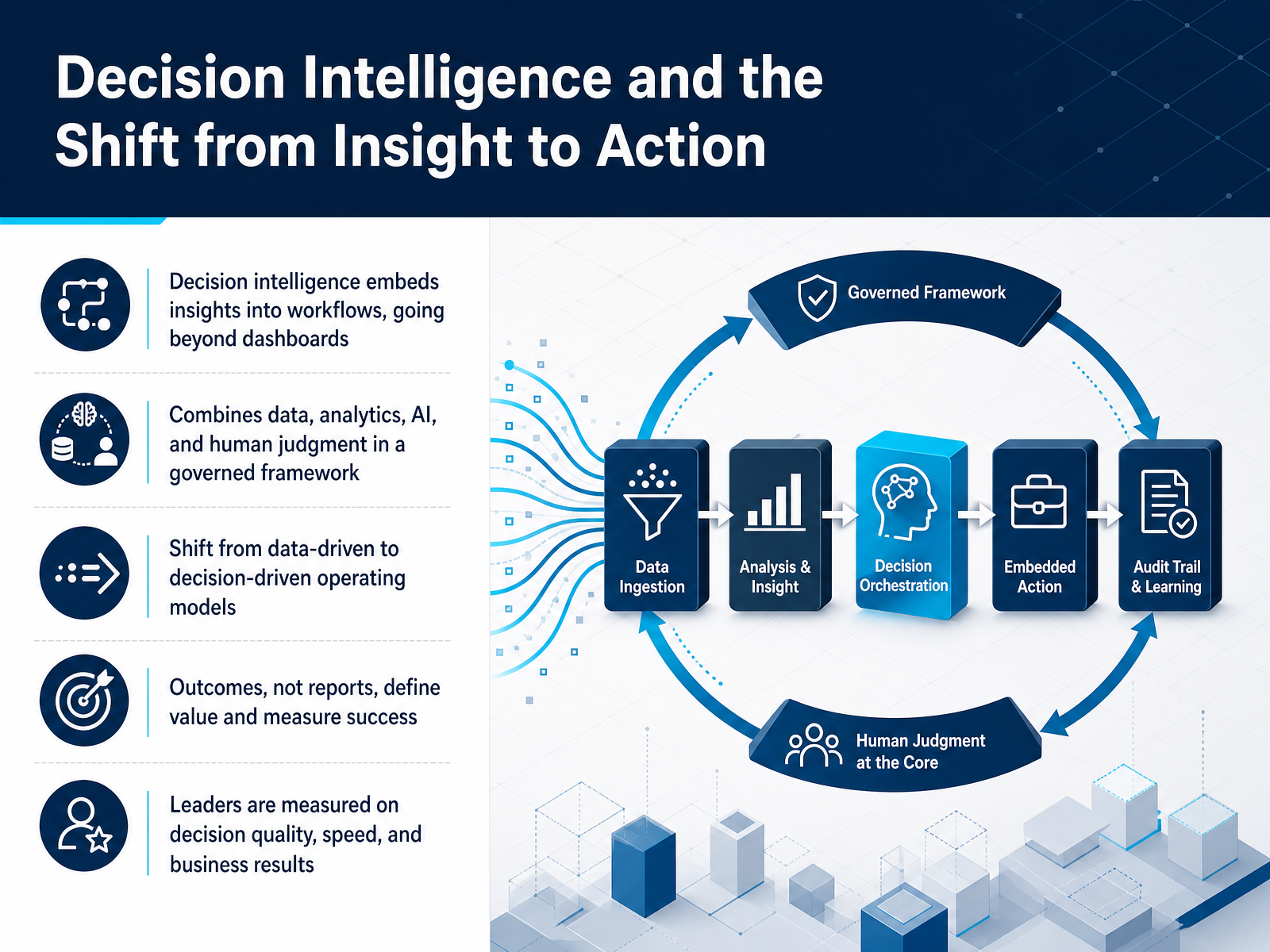 Decision Intelligence and the Shift from Insight to Action

Decision intelligence embeds insights into workflows, going beyond dashboards

Combines data, analytics, AI, and human judgment in a governed framework

Shift from data-driven to decision-driven operating models

Outcomes, not reports, define value and measure success

Leaders are measured on decision quality, speed, and business results

Governed Framework

Data Ingestion

Analysis & Insight

Decision Orchestration

Embedded Action

Audit Trail & Learning

Human Judgment at the Core